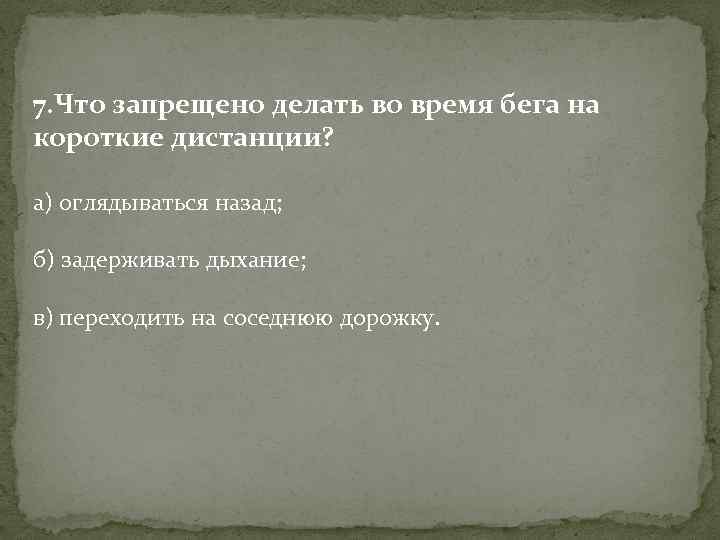 7.Что запрещено делать во время бега на короткие дистанции?

а) оглядываться назад;

б) задерживать дыхание;

в) переходить на соседнюю дорожку.